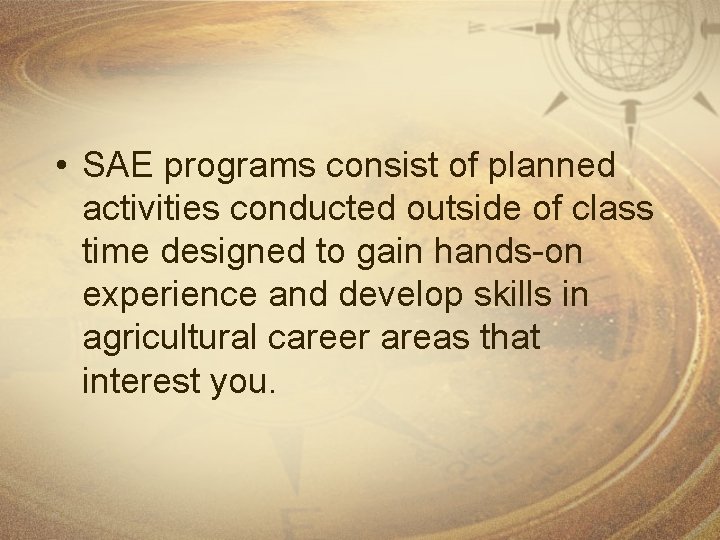 • SAE programs consist of planned activities conducted outside of class time designed to gain hands-on experience and develop skills in agricultural career areas that interest you.